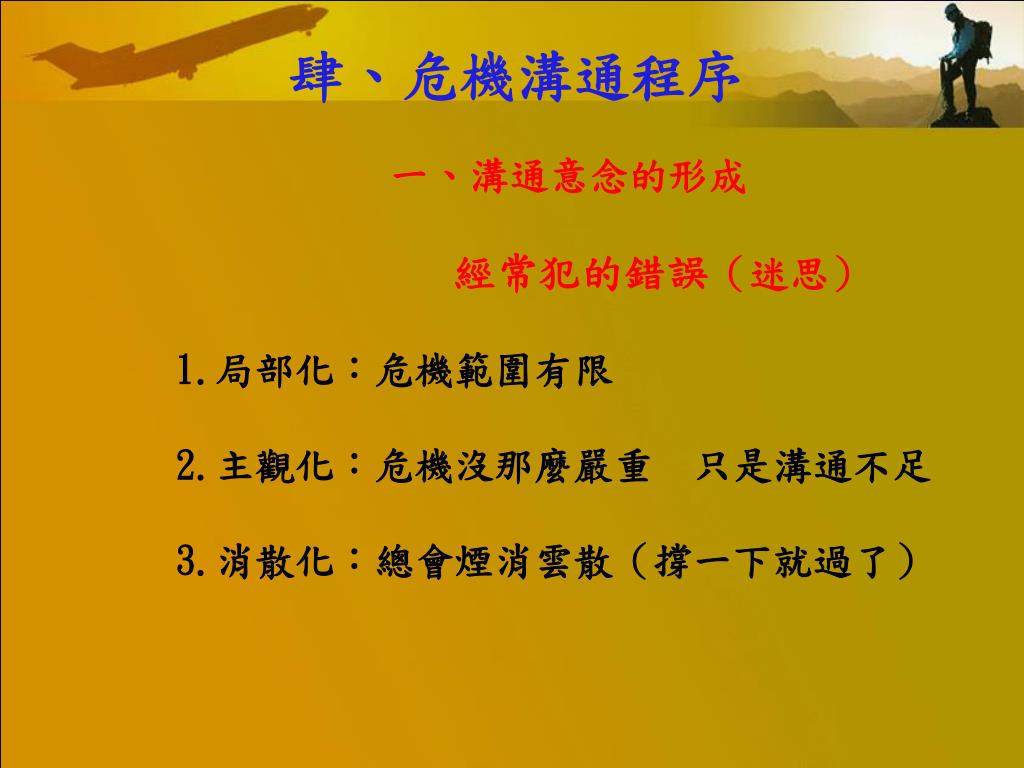 肆、危機溝通程序

一、溝通意念的形成

經常犯的錯誤（迷思）

1.局部化：危機範圍有限

2.主觀化：危機沒那麼嚴重　只是溝通不足

3.消散化：總會煙消雲散（撐一下就過了）